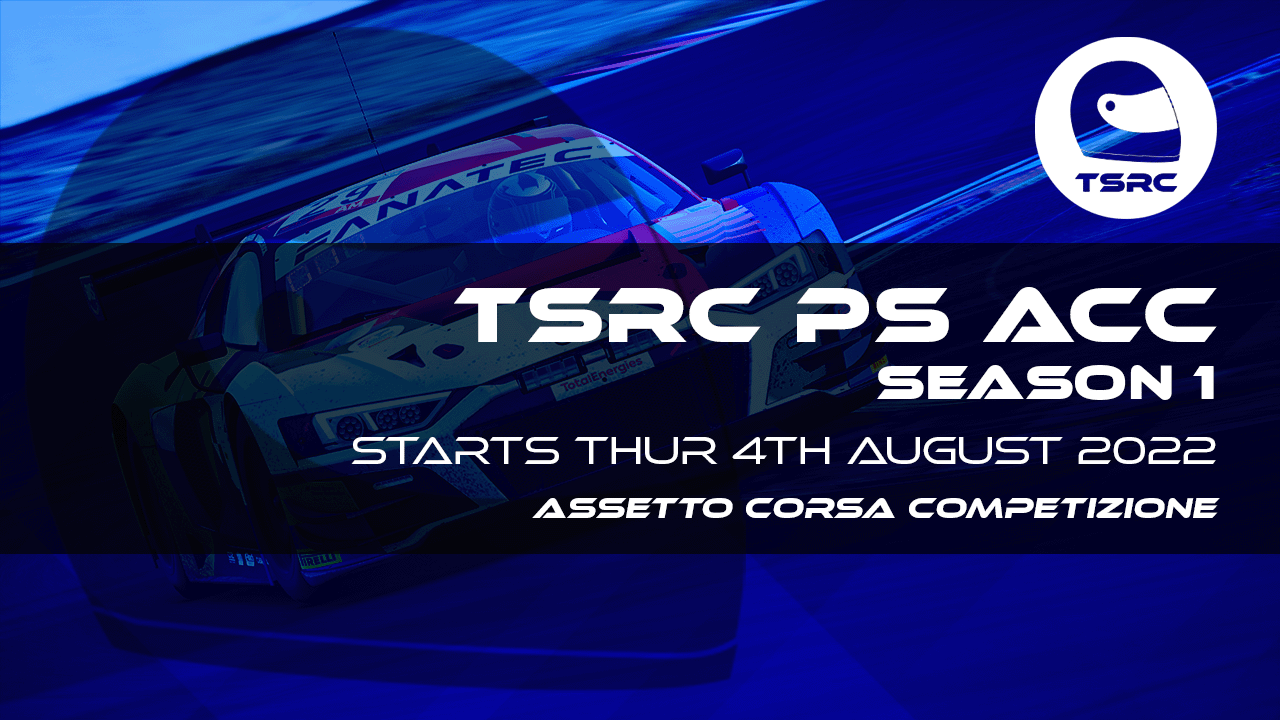 TSRC

FANATEC

TotalEnergies

TSRC PS ACC
SEASON 1

STARTS THUR 4TH AUGUST 2022

ASSETTO CORSA COMPETIZIONE